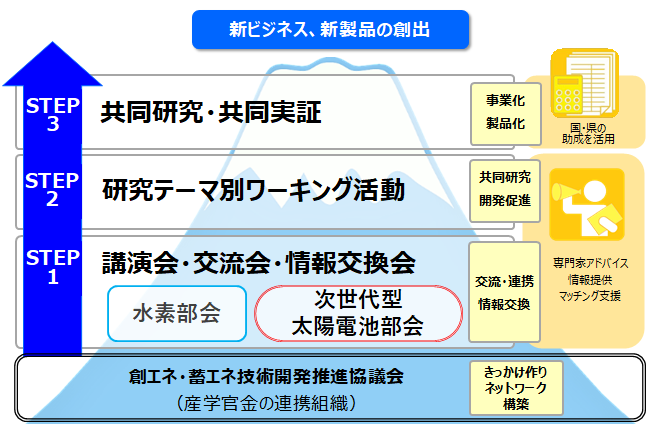 新ビジネス、新製品の創出

STEP 3

共同研究・共同実証

事業化
製品化

国・県の助成を活用

STEP 2

研究テーマ別ワーキング活動

共同研究
開発促進

STEP 1

講演会・交流会・情報交換会

水素部会

次世代型
太陽電池部会

交流・連携
情報交換

専門家アドバイス
情報提供
マッチング支援

創エネ・蓄エネ技術開発推進協議会
（産学官金の連携組織）

きっかけ作り
ネットワーク
構築